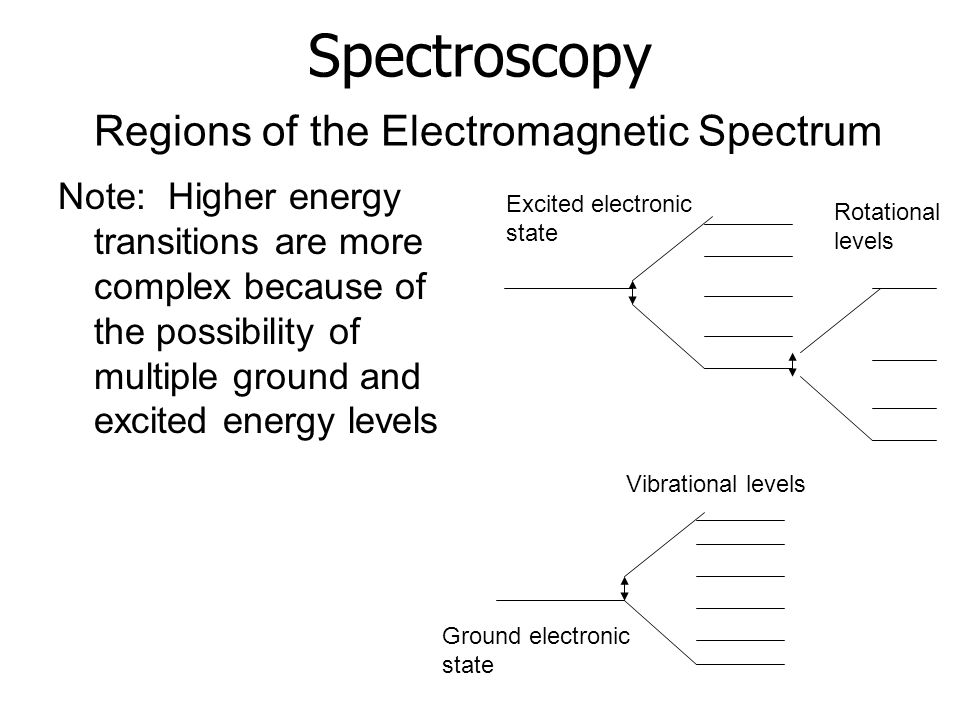 Spectroscopy

Regions of the Electromagnetic Spectrum

Note: Higher energy transitions are more complex because of the possibility of multiple ground and excited energy levels

Excited electronic state

Rotational levels

Vibrational levels

Ground electronic state